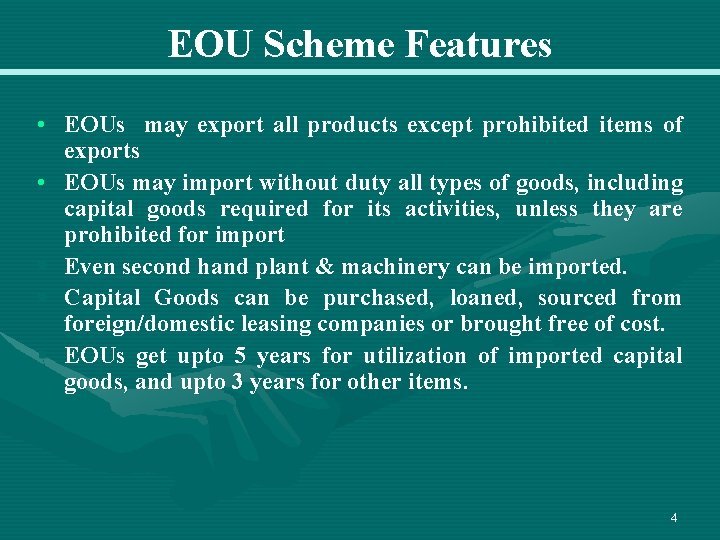 EOU Scheme Features

• EOUs may export all products except prohibited items of exports

• EOUs may import without duty all types of goods, including capital goods required for its activities, unless they are prohibited for import

Even second hand plant & machinery can be imported.

Capital Goods can be purchased, loaned, sourced from foreign/domestic leasing companies or brought free of cost.

EOUs get upto 5 years for utilization of imported capital goods, and upto 3 years for other items.

4